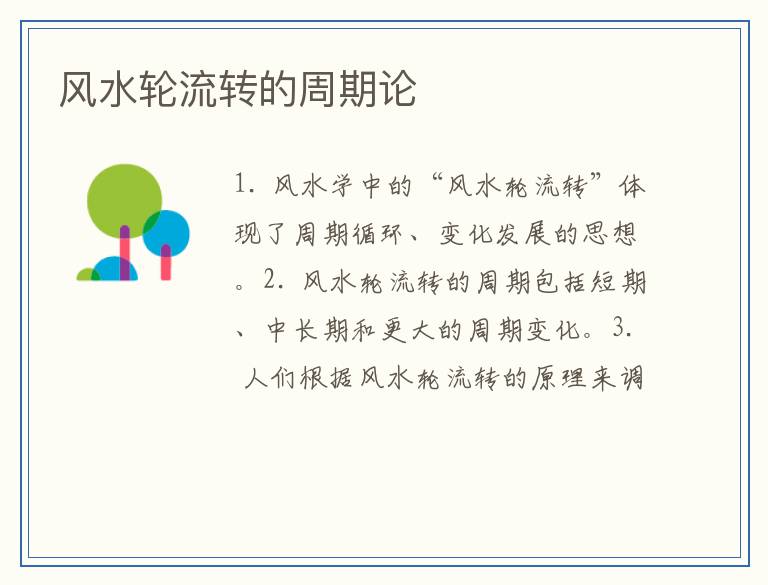 风水轮流转的周期论

1. 风水学中的“风水轮流转”体现了周期循环、变化发展的思想。2. 风水轮流转的周期包括短期、中长期和更大的周期变化。3. 人们根据风水轮流转的原理来调